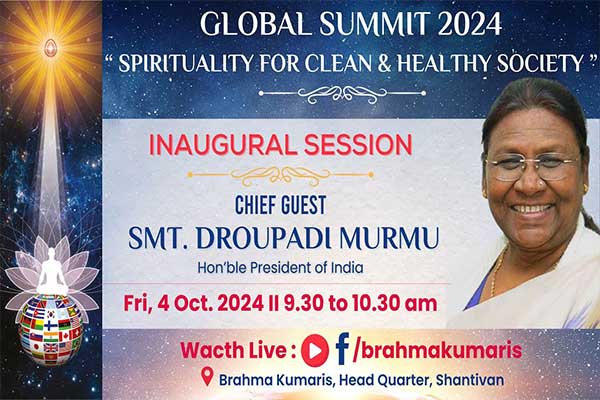 GLOBAL SUMMIT 2024
" SPIRITUALITY FOR CLEAN & HEALTHY SOCIETY "

INAUGURAL SESSION

CHIEF GUEST
SMT. DROUPADI MURMU
Hon'ble President of India

Fri, 4 Oct. 2024 II 9.30 to 10.30 am

Wacth Live : /brahmakumaris

Brahma Kumaris, Head Quarter, Shantivan